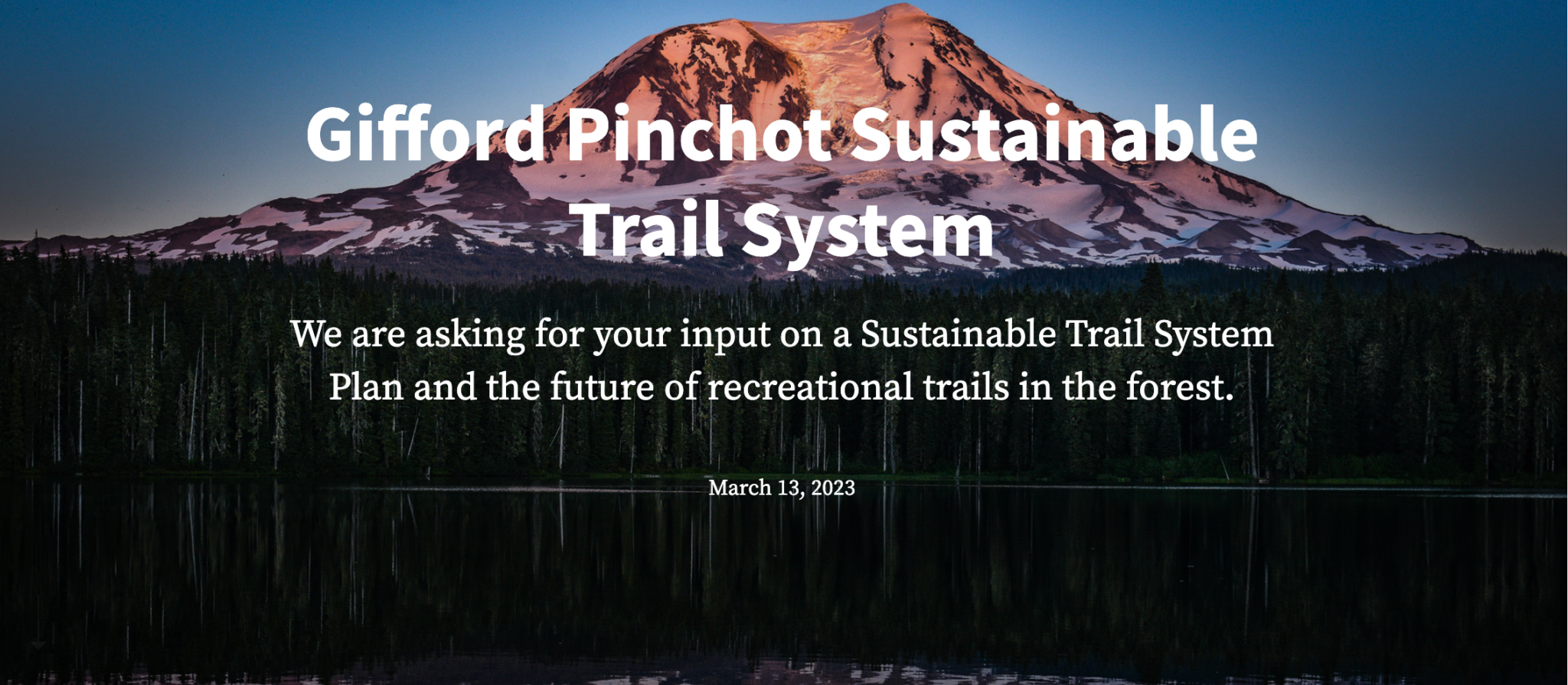 Gifford Pinchot Sustainable Trail System

We are asking for your input on a Sustainable Trail System Plan and the future of recreational trails in the forest.

March 13, 2023